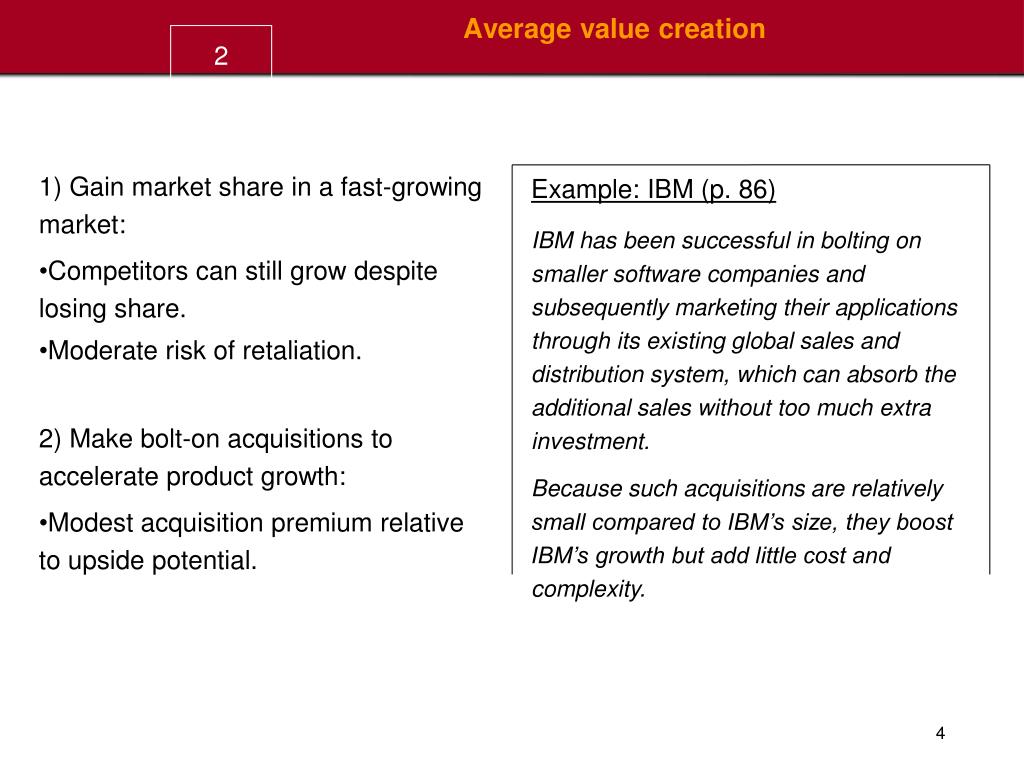 2

Average value creation

1) Gain market share in a fast-growing market:

•Competitors can still grow despite losing share.

•Moderate risk of retaliation.

2) Make bolt-on acquisitions to accelerate product growth:

•Modest acquisition premium relative to upside potential.

Example: IBM (p. 86)

IBM has been successful in bolting on smaller software companies and subsequently marketing their applications through its existing global sales and distribution system, which can absorb the additional sales without too much extra investment.

Because such acquisitions are relatively small compared to IBM's size, they boost IBM's growth but add little cost and complexity.

4